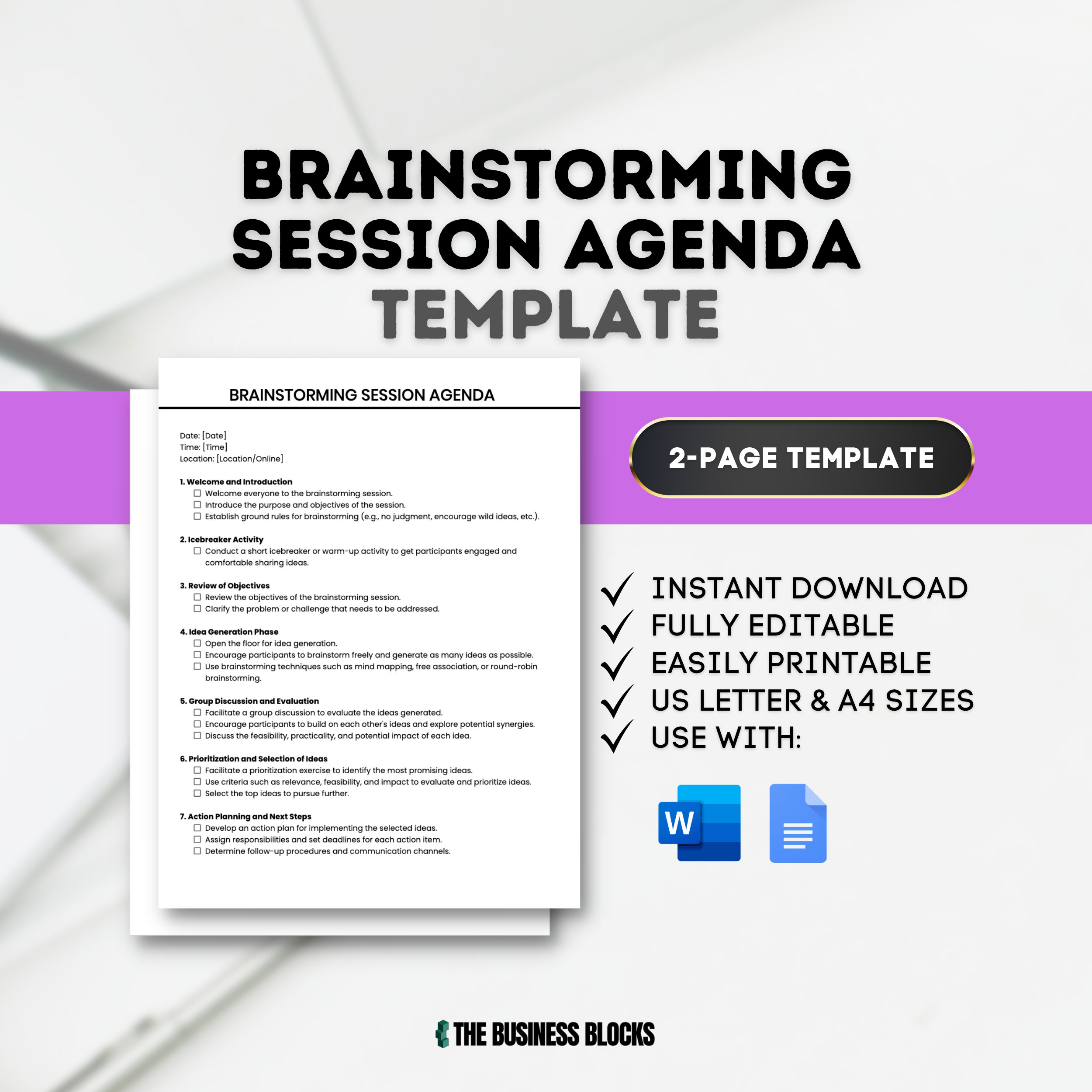 BRAINSTORMING SESSION AGENDA TEMPLATE

BRAINSTORMING SESSION AGENDA

Date: [Date]
Time: [Time]
Location: [Location/Online]

1. Welcome and Introduction
☐ Welcome everyone to the brainstorming session.
☐ Introduce the purpose and objectives of the session.
☐ Establish ground rules for brainstorming (e.g., no judgment, encourage wild ideas, etc.).

2. Icebreaker Activity
☐ Conduct a short icebreaker or warm-up activity to get participants engaged and comfortable sharing ideas.

3. Review of Objectives
☐ Review the objectives of the brainstorming session.
☐ Clarify the problem or challenge that needs to be addressed.

4. Idea Generation Phase
☐ Open the floor for idea generation.
☐ Encourage participants to brainstorm freely and generate as many ideas as possible.
☐ Use brainstorming techniques such as mind mapping, free association, or round-robin brainstorming.

5. Group Discussion and Evaluation
☐ Facilitate a group discussion to evaluate the ideas generated.
☐ Encourage participants to build on each other's ideas and explore potential synergies.
☐ Discuss the feasibility, practicality, and potential impact of each idea.

6. Prioritization and Selection of Ideas
☐ Facilitate a prioritization exercise to identify the most promising ideas.
☐ Use criteria such as relevance, feasibility, and impact to evaluate and prioritize ideas.
☐ Select the top ideas to pursue further.

7. Action Planning and Next Steps
☐ Develop an action plan for implementing the selected ideas.
☐ Assign responsibilities and set deadlines for each action item.
☐ Determine follow-up procedures and communication channels.

2-PAGE TEMPLATE

✓ INSTANT DOWNLOAD
✓ FULLY EDITABLE
✓ EASILY PRINTABLE
✓ US LETTER & A4 SIZES
✓ USE WITH:

W

THE BUSINESS BLOCKS